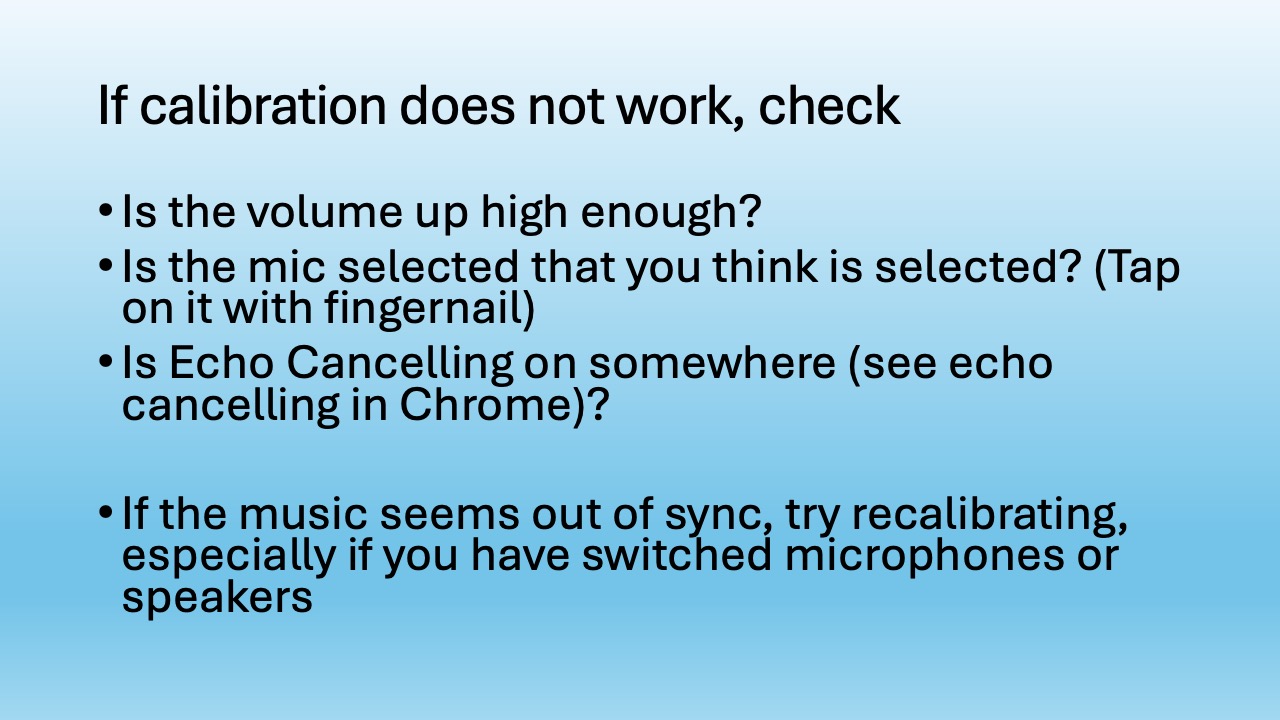 If calibration does not work, check

• Is the volume up high enough?
• Is the mic selected that you think is selected? (Tap on it with fingernail)
• Is Echo Cancelling on somewhere (see echo cancelling in Chrome)?

• If the music seems out of sync, try recalibrating, especially if you have switched microphones or speakers